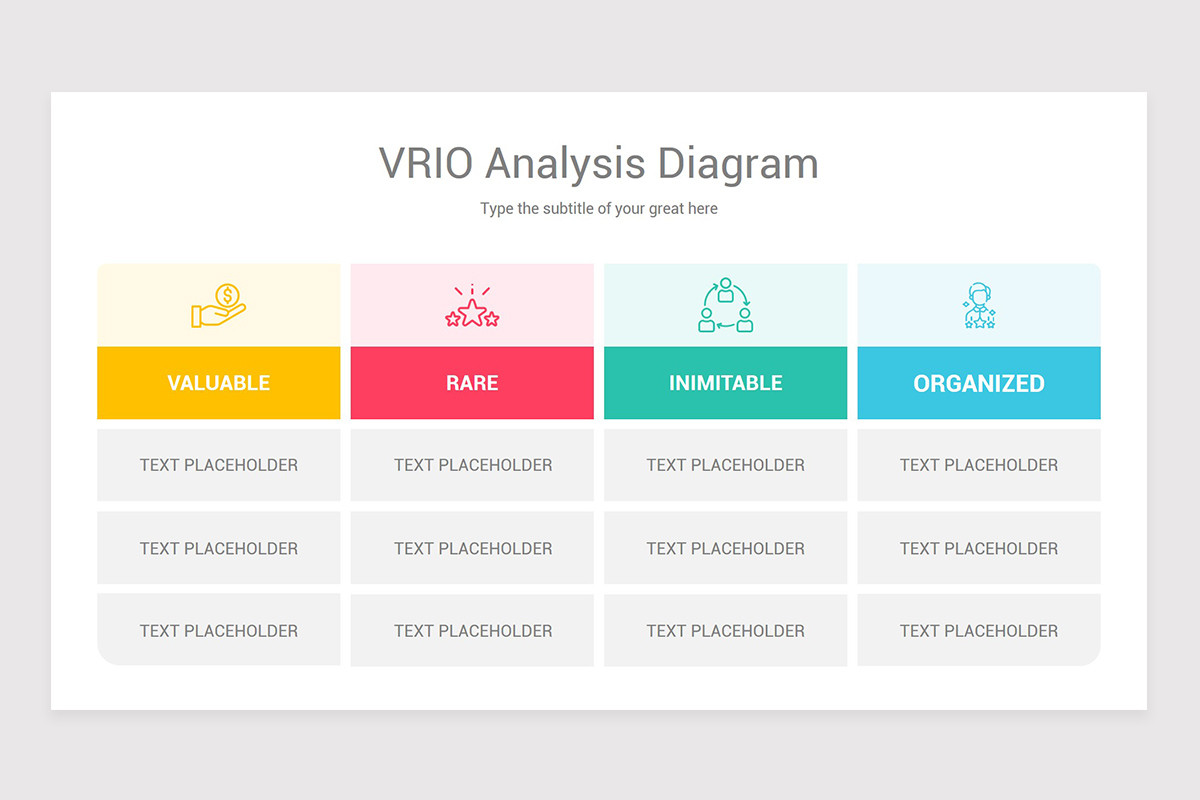 VRIO Analysis Diagram

Type the subtitle of your great here

| VALUABLE | RARE | INIMITABLE | ORGANIZED |
|---|---|---|---|
| TEXT PLACEHOLDER | TEXT PLACEHOLDER | TEXT PLACEHOLDER | TEXT PLACEHOLDER |
| TEXT PLACEHOLDER | TEXT PLACEHOLDER | TEXT PLACEHOLDER | TEXT PLACEHOLDER |
| TEXT PLACEHOLDER | TEXT PLACEHOLDER | TEXT PLACEHOLDER | TEXT PLACEHOLDER |